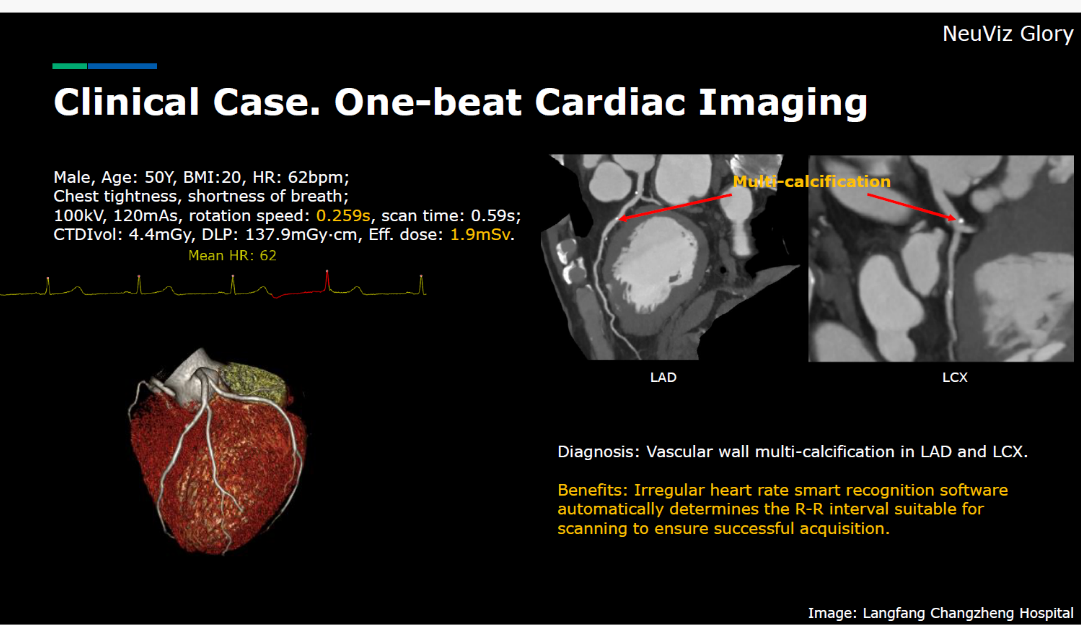 NeuViz Glory

Clinical Case. One-beat Cardiac Imaging

Male, Age: 50Y, BMI:20, HR: 62bpm;
Chest tightness, shortness of breath;
100kV, 120mAs, rotation speed: 0.259s, scan time: 0.59s;
CTDIvol: 4.4mGy, DLP: 137.9mGy·cm, Eff. dose: 1.9mSv.

Mean HR: 62

Multi-calcification

LAD

LCX

Diagnosis: Vascular wall multi-calcification in LAD and LCX.

Benefits: Irregular heart rate smart recognition software automatically determines the R-R interval suitable for scanning to ensure successful acquisition.

Image: Langfang Changzheng Hospital